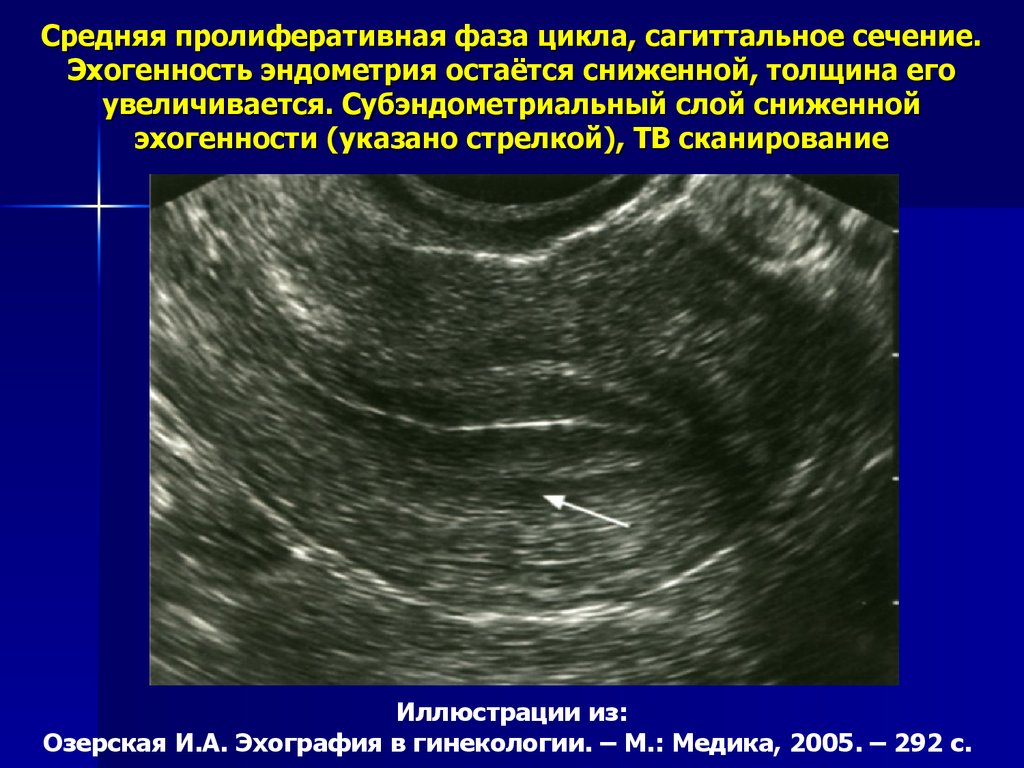 Средняя пролиферативная фаза цикла, сагиттальное сечение. Эхогенность эндометрия остаётся сниженной, толщина его увеличивается. Субэндометриальный слой сниженной эхогенности (указано стрелкой), ТВ сканирование

Иллюстрации из:
Озерская И.А. Эхография в гинекологии. – М.: Медика, 2005. – 292 с.